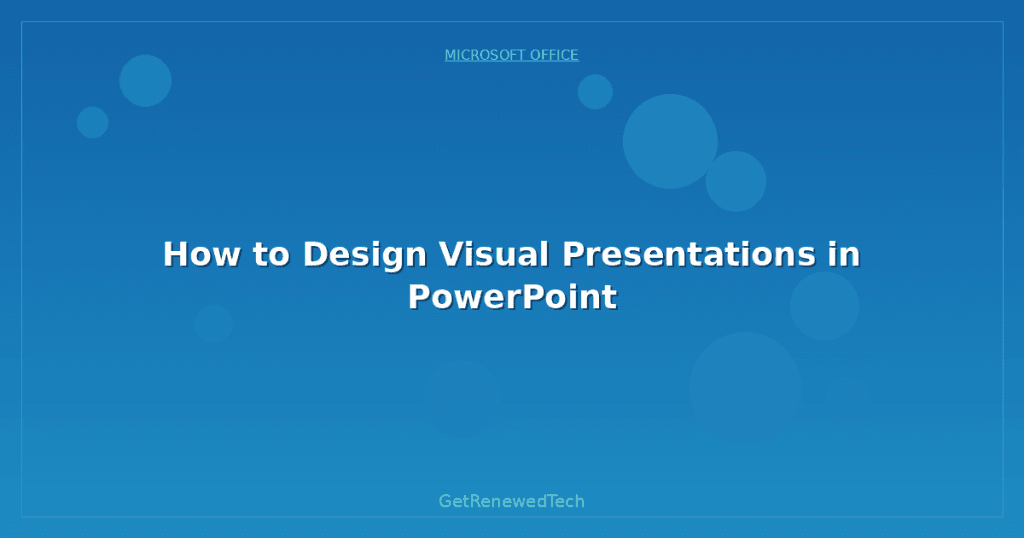 MICROSOFT OFFICE

How to Design Visual Presentations in PowerPoint

GetRenewedTech